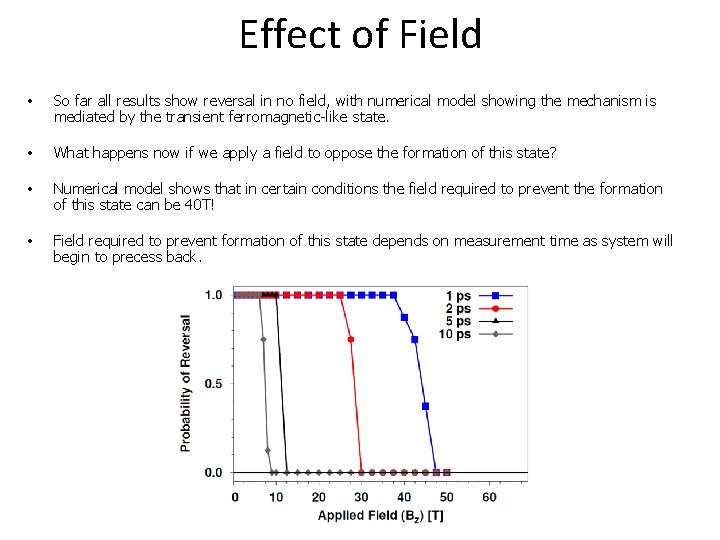 Effect of Field

• So far all results show reversal in no field, with numerical model showing the mechanism is mediated by the transient ferromagnetic-like state.

• What happens now if we apply a field to oppose the formation of this state?

• Numerical model shows that in certain conditions the field required to prevent the formation of this state can be 40T!

• Field required to prevent formation of this state depends on measurement time as system will begin to precess back.

1 ps
2 ps
5 ps
10 ps

Probability of Reversal

1.0
0.5
0.0

0 10 20 30 40 50 60

Applied Field ($B_z$) [T]